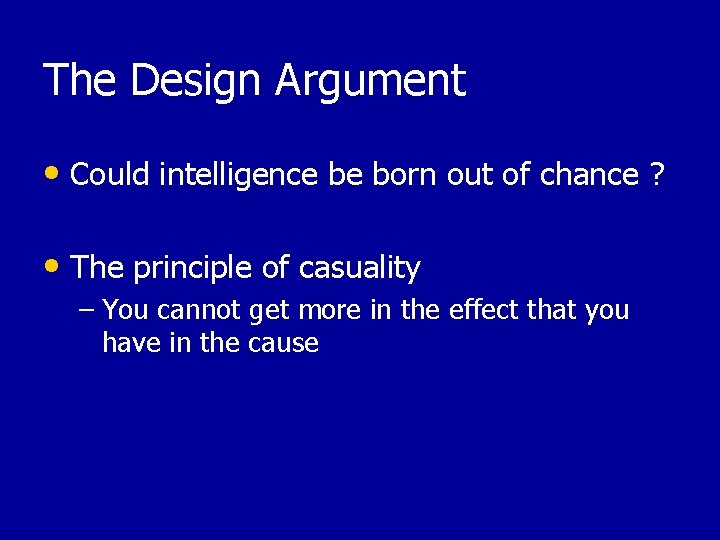 The Design Argument

• Could intelligence be born out of chance ?

• The principle of casuality
  – You cannot get more in the effect that you have in the cause